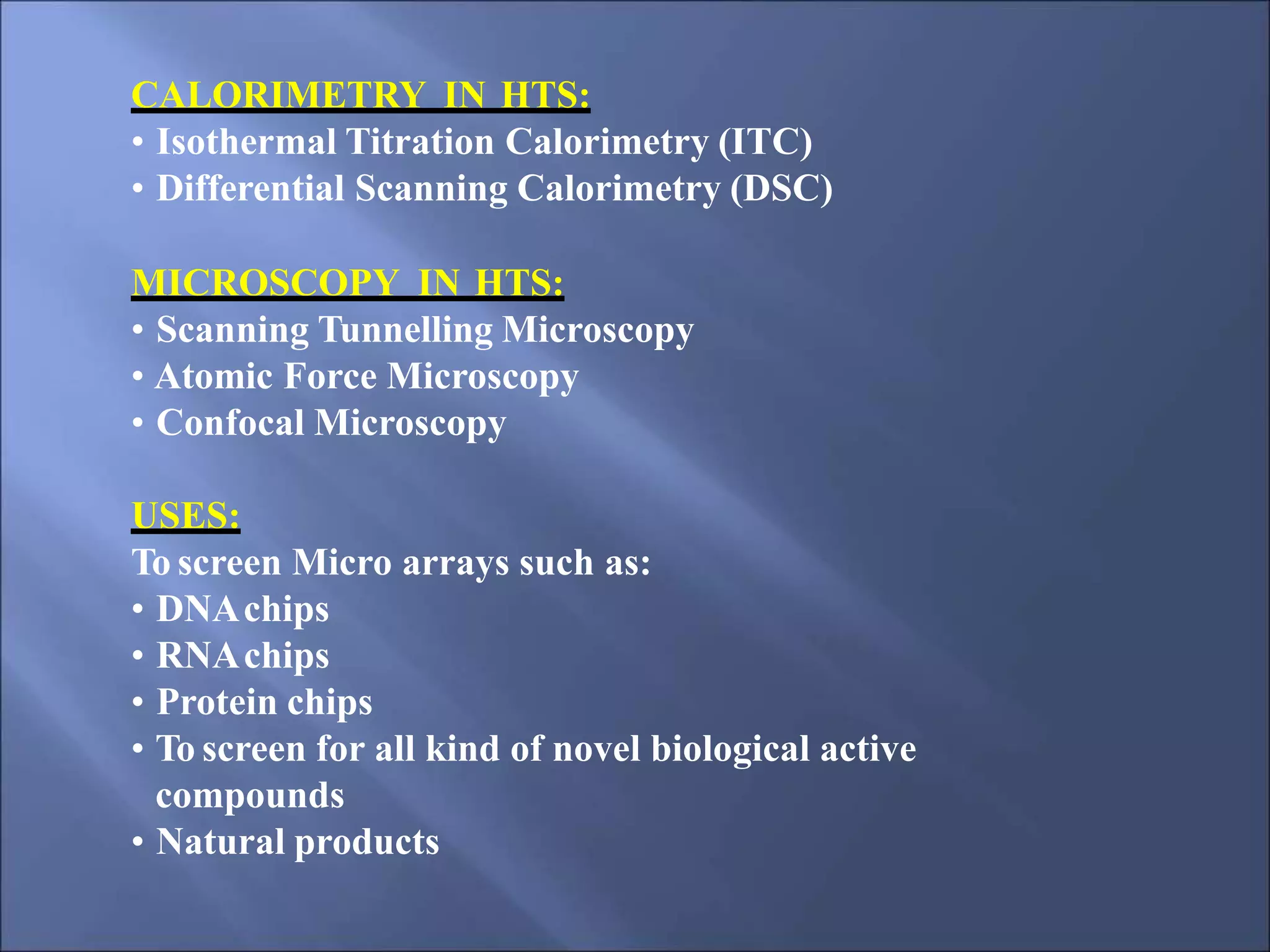 CALORIMETRY IN HTS:
• Isothermal Titration Calorimetry (ITC)
• Differential Scanning Calorimetry (DSC)

MICROSCOPY IN HTS:
• Scanning Tunnelling Microscopy
• Atomic Force Microscopy
• Confocal Microscopy

USES:
To screen Micro arrays such as:
• DNA chips
• RNA chips
• Protein chips
• To screen for all kind of novel biological active compounds
• Natural products